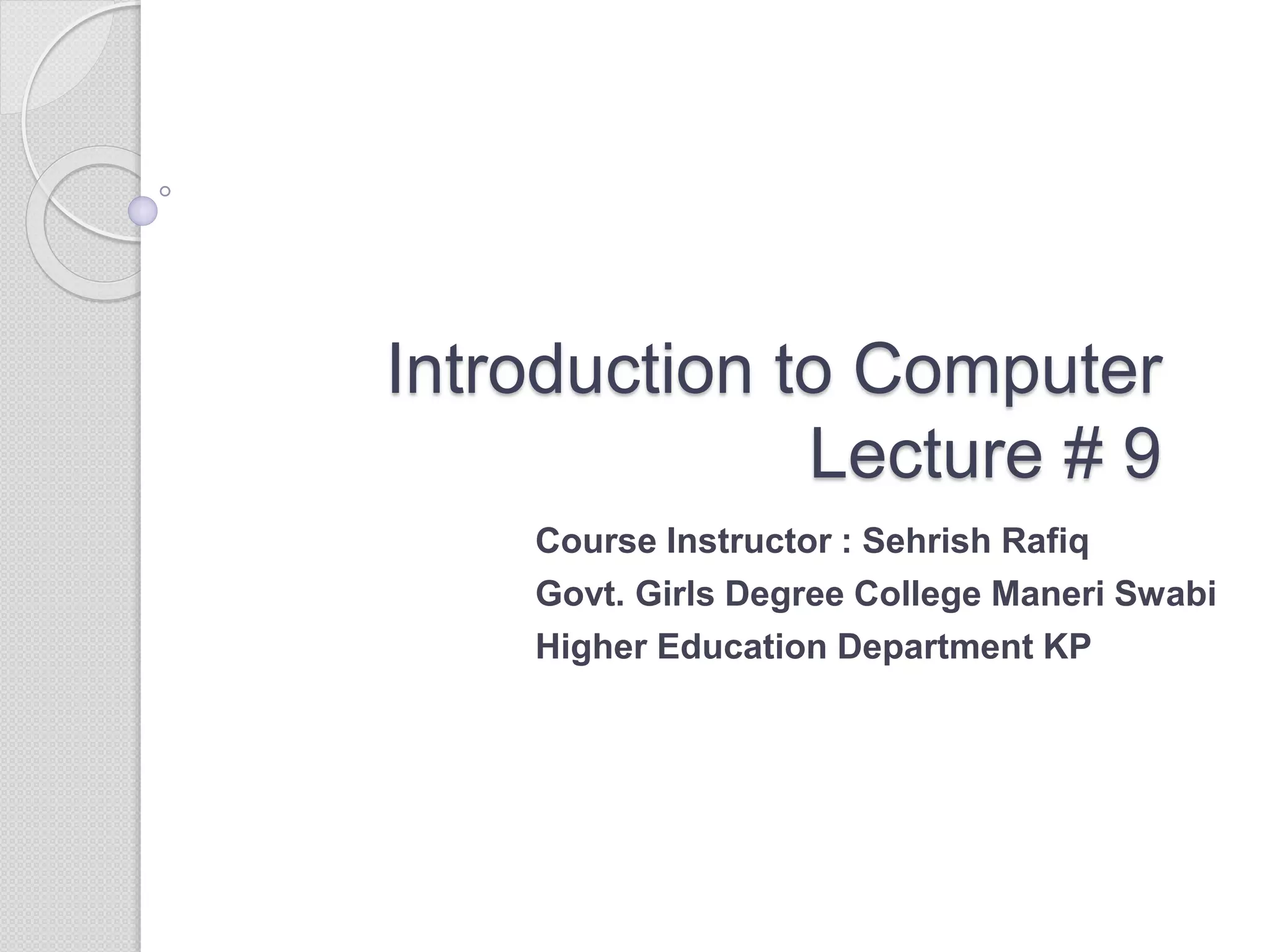 Introduction to Computer
Lecture # 9

Course Instructor : Sehrish Rafiq
Govt. Girls Degree College Maneri Swabi
Higher Education Department KP